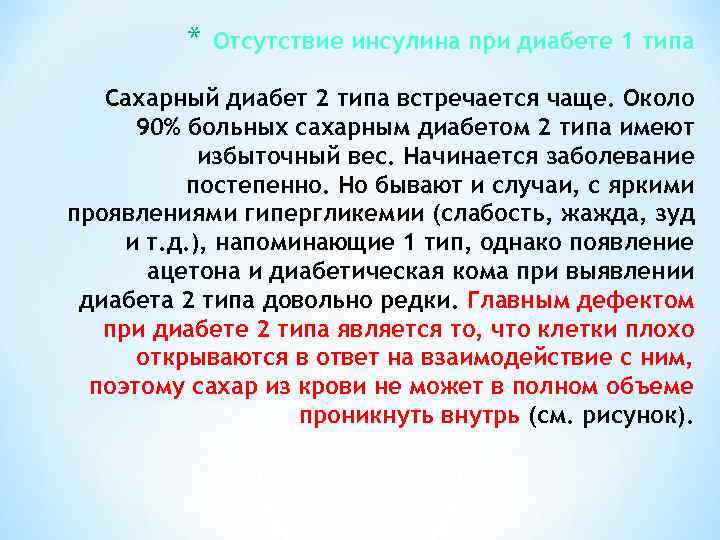 * Отсутствие инсулина при диабете 1 типа

Сахарный диабет 2 типа встречается чаще. Около 90% больных сахарным диабетом 2 типа имеют избыточный вес. Начинается заболевание постепенно. Но бывают и случаи, с яркими проявлениями гипергликемии (слабость, жажда, зуд и т.д.), напоминающие 1 тип, однако появление ацетона и диабетическая кома при выявлении диабета 2 типа довольно редки. Главным дефектом при диабете 2 типа является то, что клетки плохо открываются в ответ на взаимодействие с ним, поэтому сахар из крови не может в полном объеме проникнуть внутрь (см. рисунок).